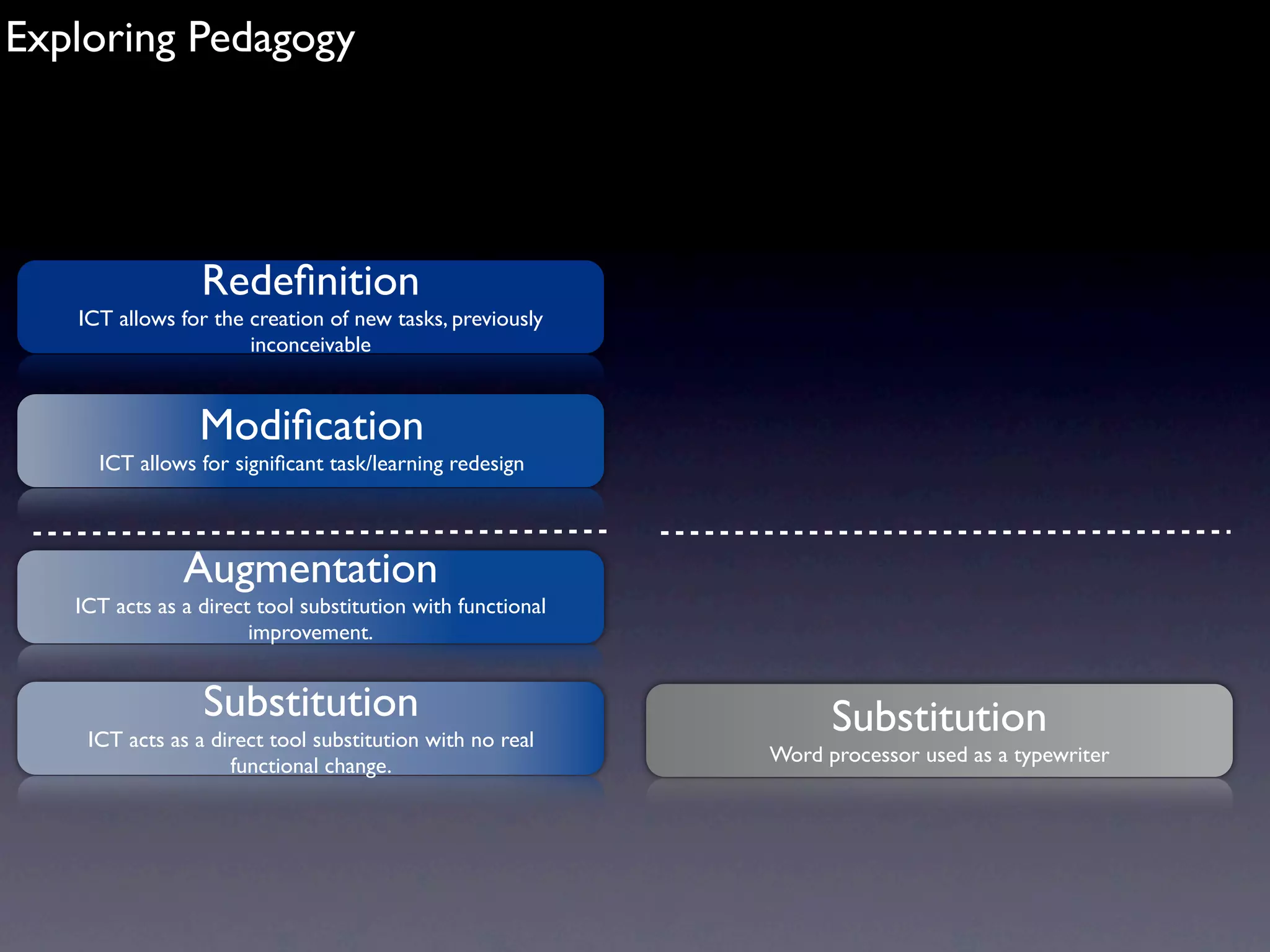 Exploring Pedagogy

Redefinition
ICT allows for the creation of new tasks, previously inconceivable

Modification
ICT allows for significant task/learning redesign

Augmentation
ICT acts as a direct tool substitution with functional improvement.

Substitution
ICT acts as a direct tool substitution with no real functional change.

Substitution
Word processor used as a typewriter